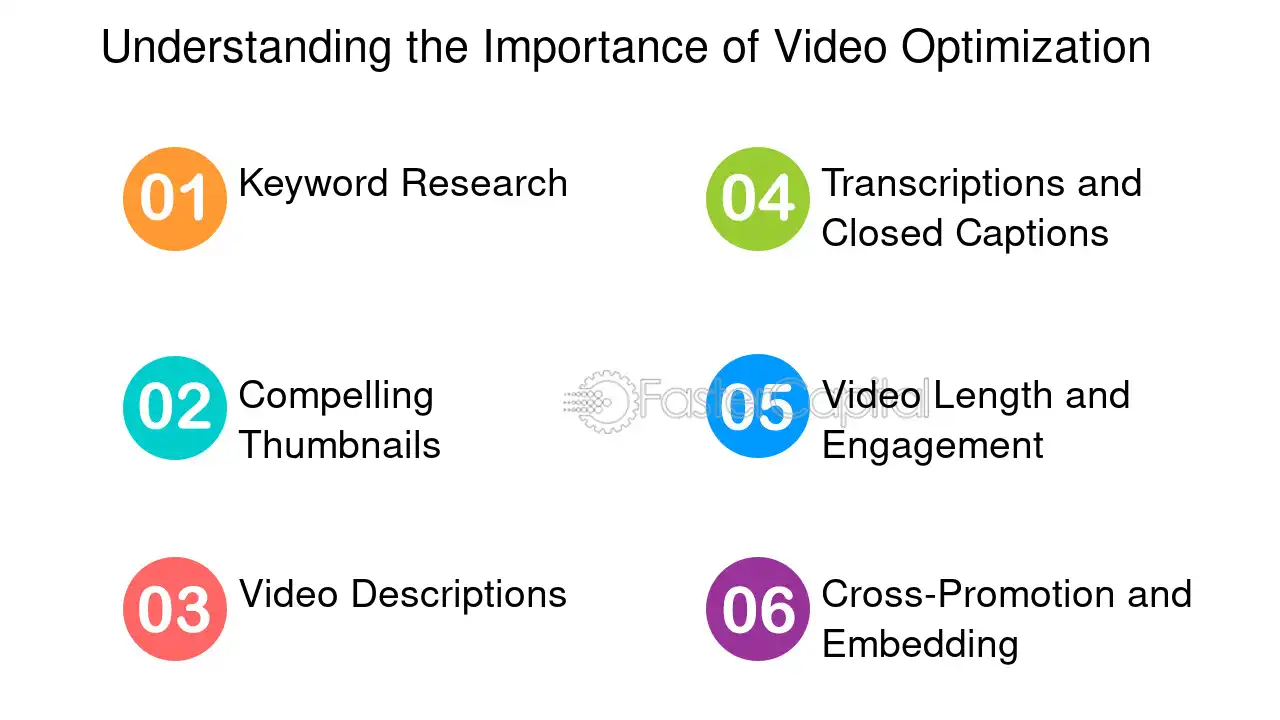 Understanding the Importance of Video Optimization

01 Keyword Research

02 Compelling Thumbnails

03 Video Descriptions

04 Transcriptions and Closed Captions

05 Video Length and Engagement

06 Cross-Promotion and Embedding

FasterCapital